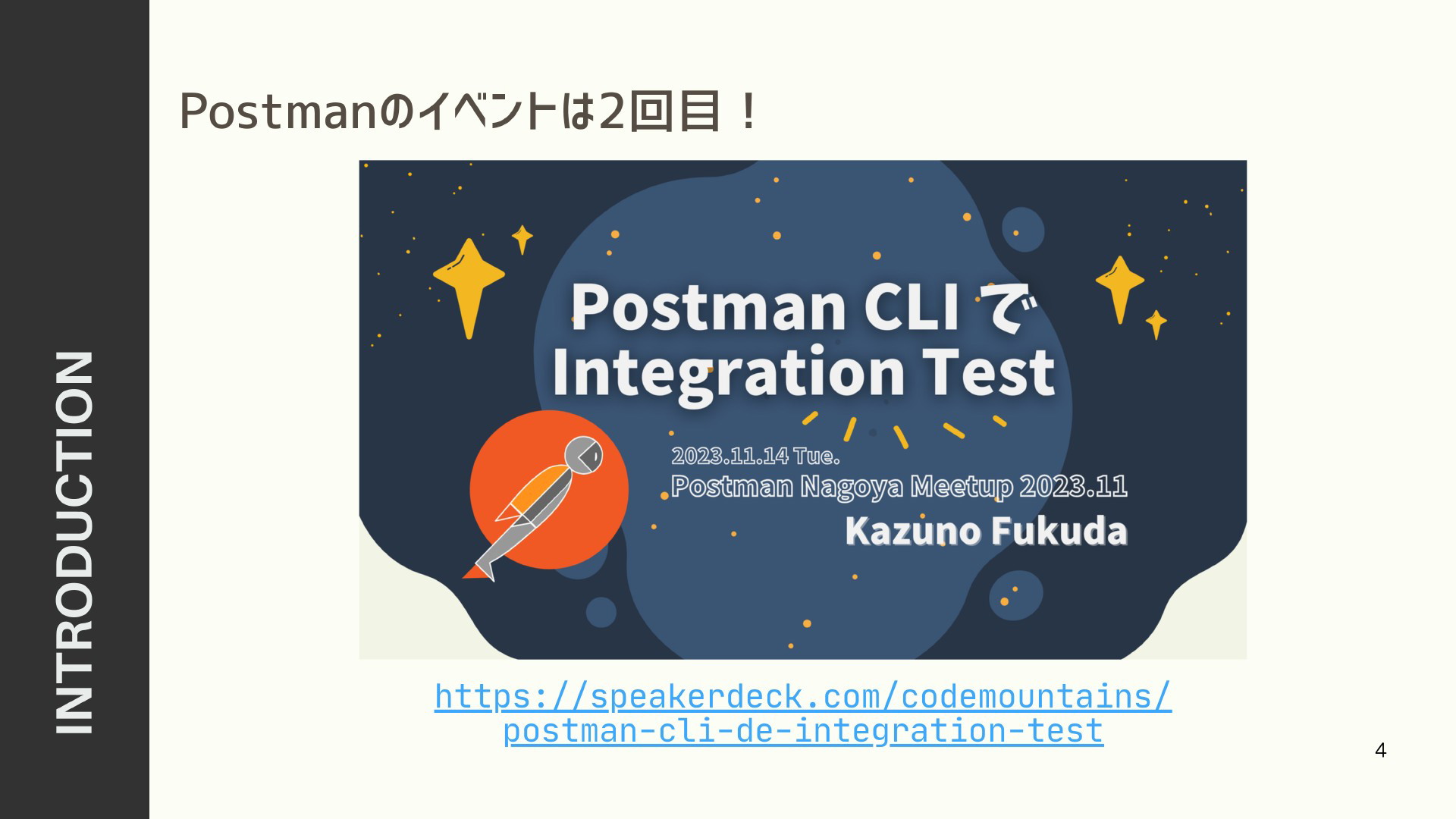 INTRODUCTION

Postmanのイベントは2回目！

Postman CLI で
Integration Test

2023.11.14 Tue.
Postman Nagoya Meetup 2023.11
Kazuno Fukuda

https://speakerdeck.com/codemountains/postman-cli-de-integration-test

4